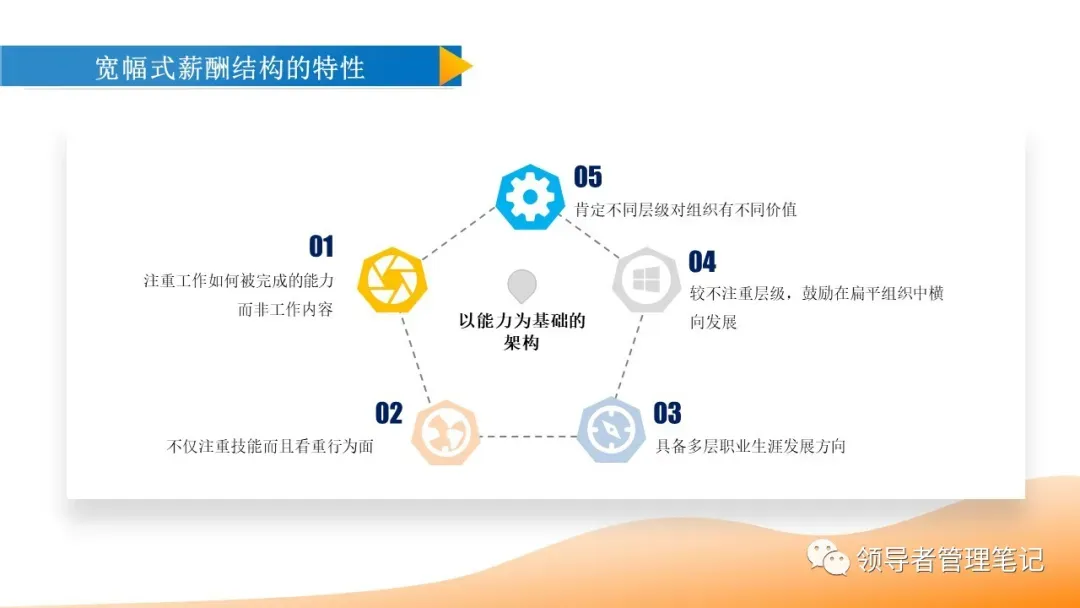 宽幅式薪酬结构的特性

05
肯定不同层级对组织有不同价值

01
注重工作如何被完成的能力而非工作内容

04
较不注重层级，鼓励在扁平组织中横向发展

以能力为基础的架构

02
不仅注重技能而且看重行为面

03
具备多层职业生涯发展方向

领导者管理笔记